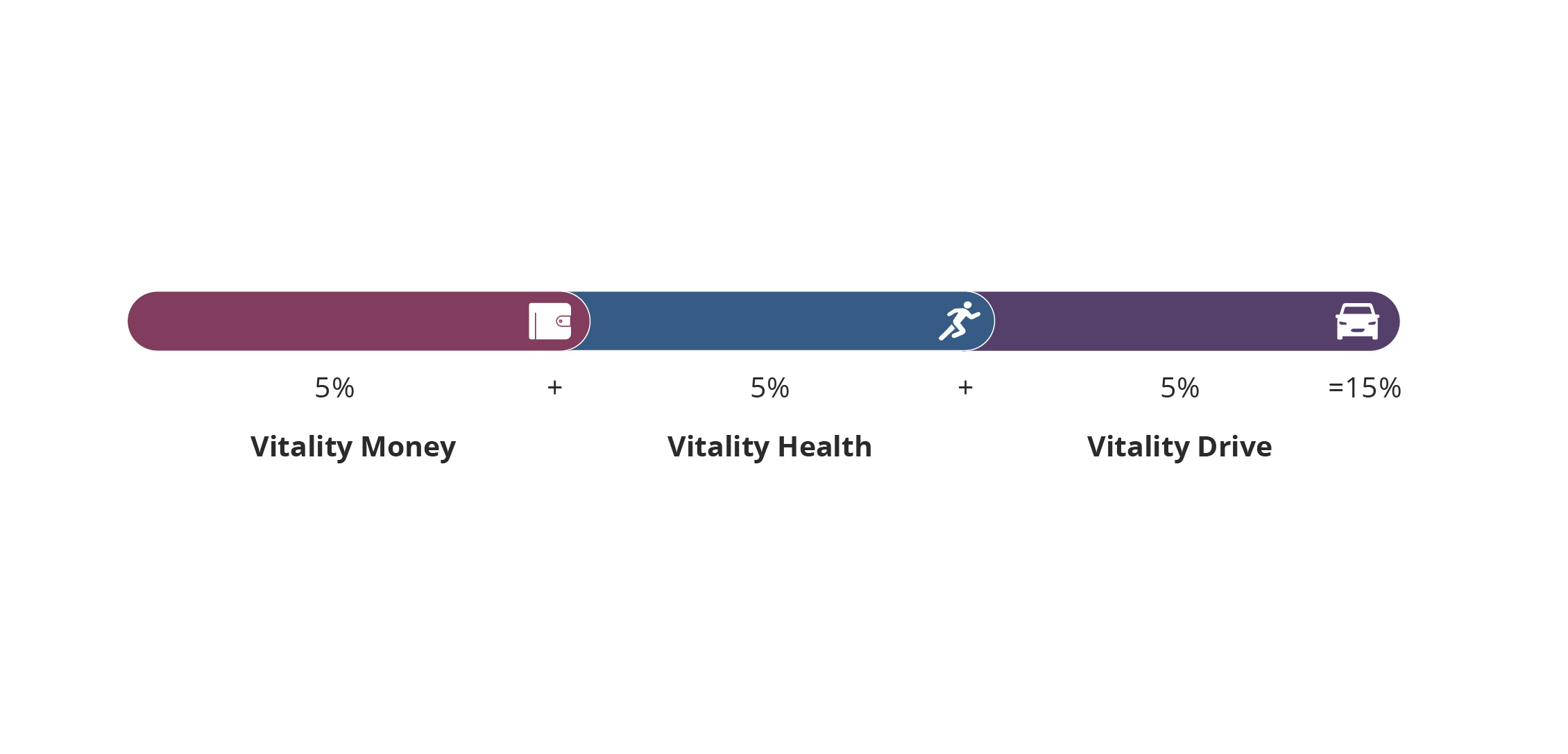 5% + 5% + 5% =15%

Vitality Money

Vitality Health

Vitality Drive